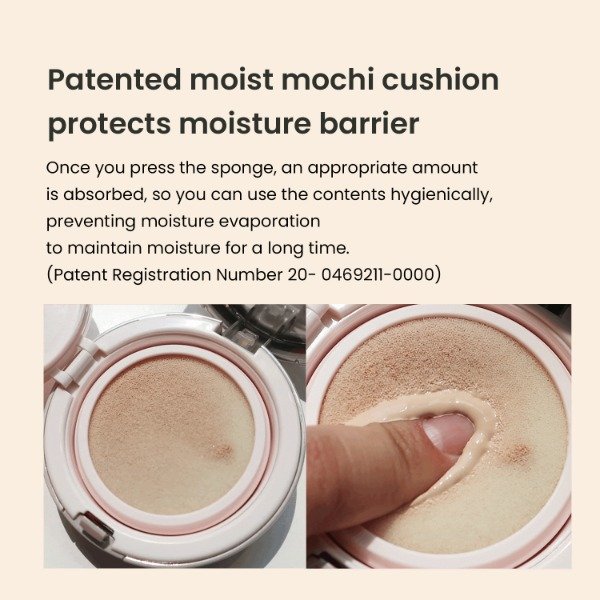 Patented moist mochi cushion protects moisture barrier

Once you press the sponge, an appropriate amount is absorbed, so you can use the contents hygienically, preventing moisture evaporation to maintain moisture for a long time.
(Patent Registration Number 20- 0469211-0000)